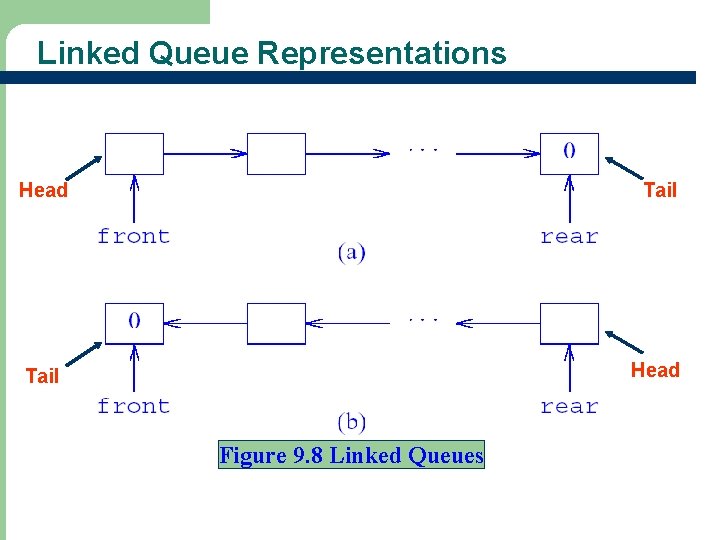 Linked Queue Representations

...

0

Head

Tail

front

rear

(a)

0

...

Tail

Head

front

rear

(b)

Figure 9.8 Linked Queues